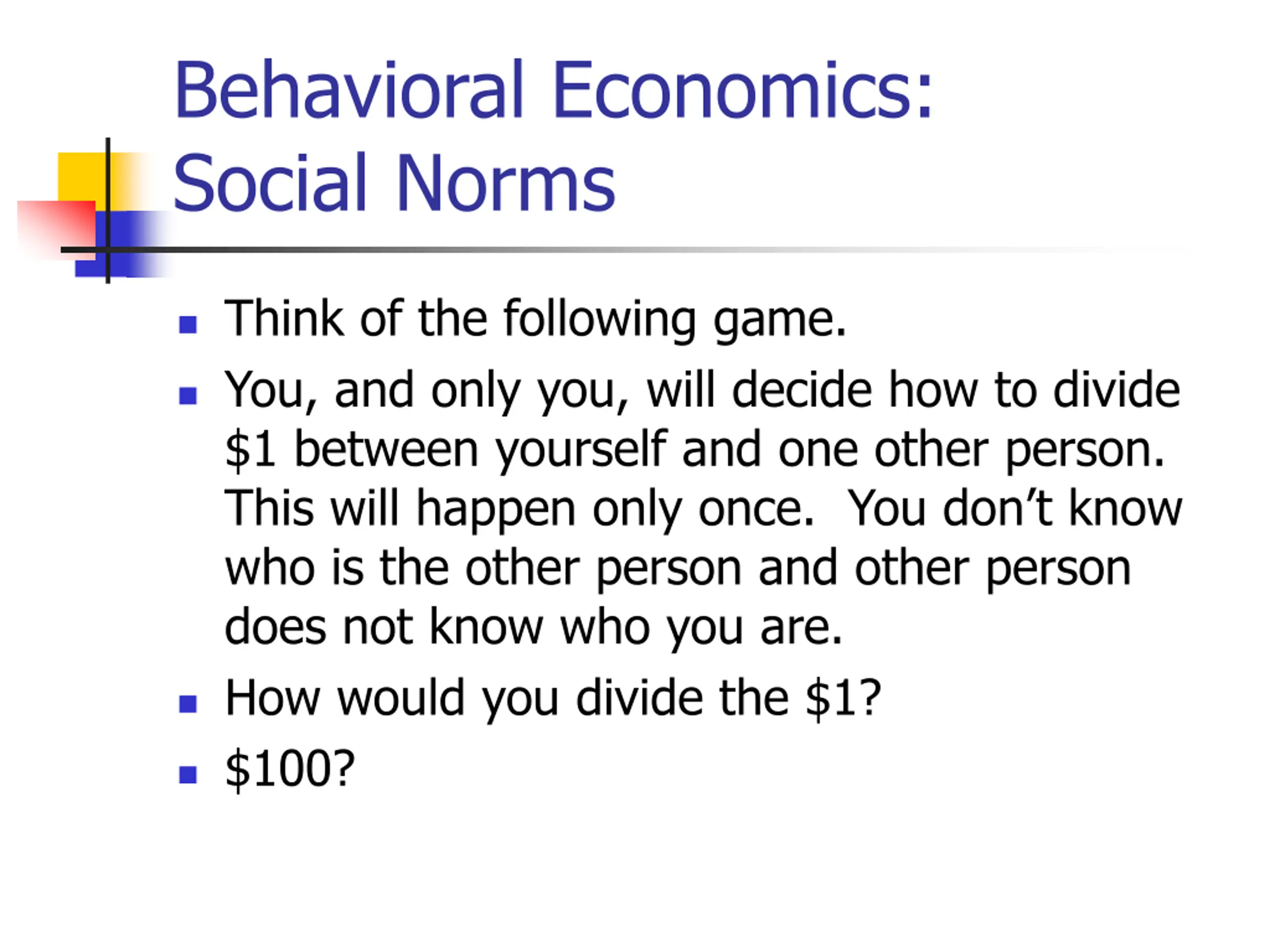 Behavioral Economics:
Social Norms

• Think of the following game.
• You, and only you, will decide how to divide $1 between yourself and one other person. This will happen only once. You don't know who is the other person and other person does not know who you are.
• How would you divide the $1?
• $100?